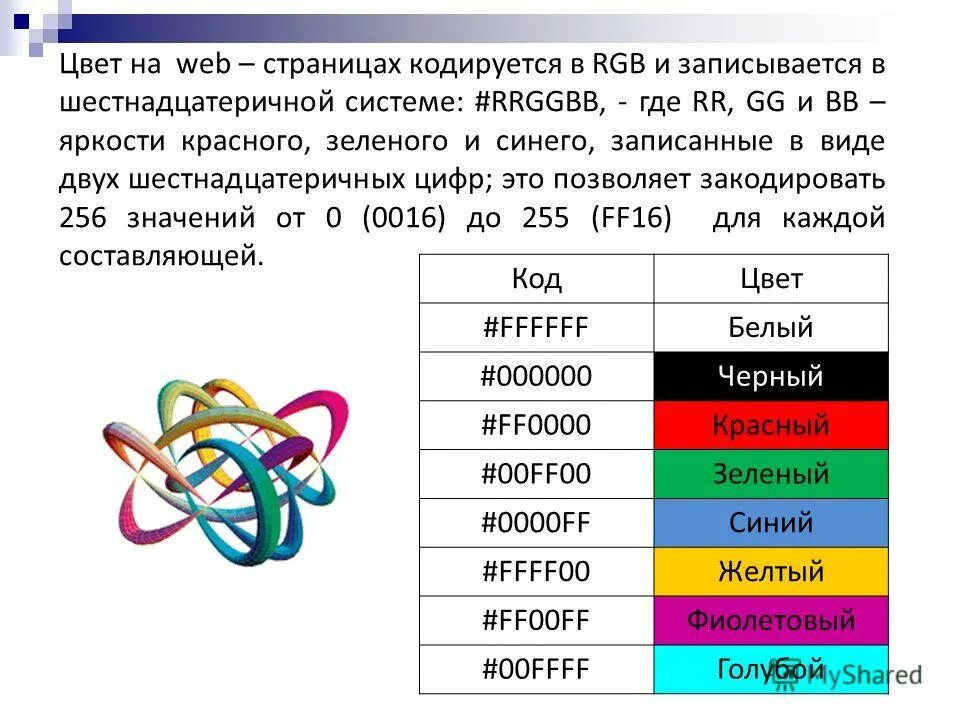 Цвет на web – страницах кодируется в RGB и записывается в шестнадцатеричной системе: #RRGGBB, - где RR, GG и BB – яркости красного, зеленого и синего, записанные в виде двух шестнадцатеричных цифр; это позволяет закодировать 256 значений от 0 (0016) до 255 (FF16) для каждой составляющей.

| Код | Цвет |
|---|---|
| #FFFFFF | Белый |
| #000000 | Черный |
| #FF0000 | Красный |
| #00FF00 | Зеленый |
| #0000FF | Синий |
| #FFFF00 | Желтый |
| #FF00FF | Фиолетовый |
| #00FFFF | Голубой |

MyShared